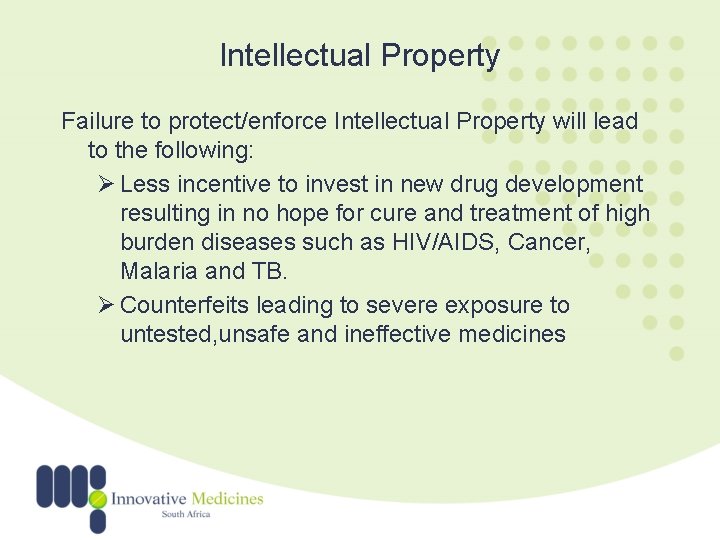 Intellectual Property

Failure to protect/enforce Intellectual Property will lead to the following:

➢ Less incentive to invest in new drug development resulting in no hope for cure and treatment of high burden diseases such as HIV/AIDS, Cancer, Malaria and TB.

➢ Counterfeits leading to severe exposure to untested,unsafe and ineffective medicines

Innovative Medicines
South Africa